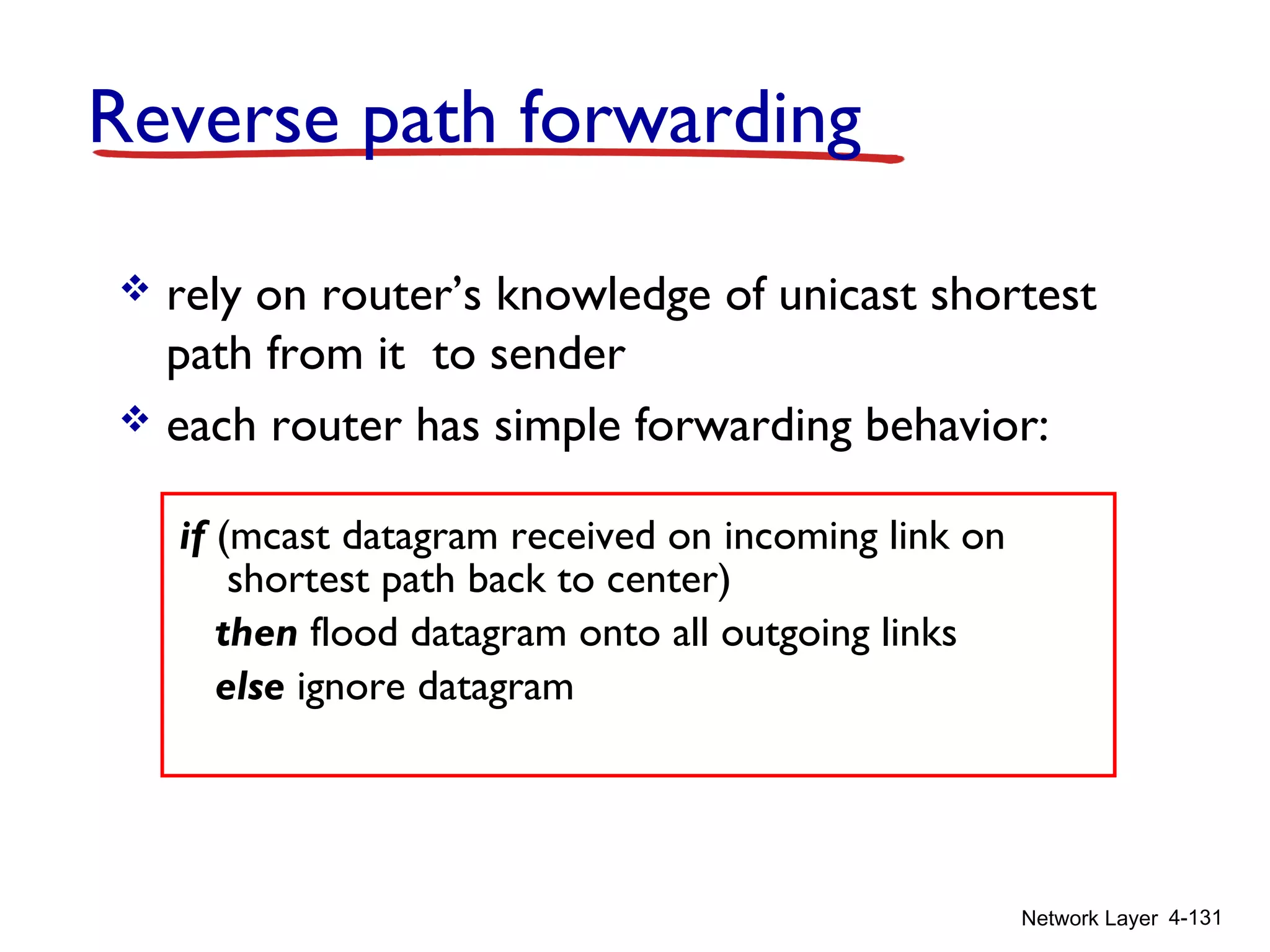 Reverse path forwarding

❖ rely on router's knowledge of unicast shortest path from it to sender

❖ each router has simple forwarding behavior:

if (mcast datagram received on incoming link on shortest path back to center)
then flood datagram onto all outgoing links
else ignore datagram

Network Layer 4-131